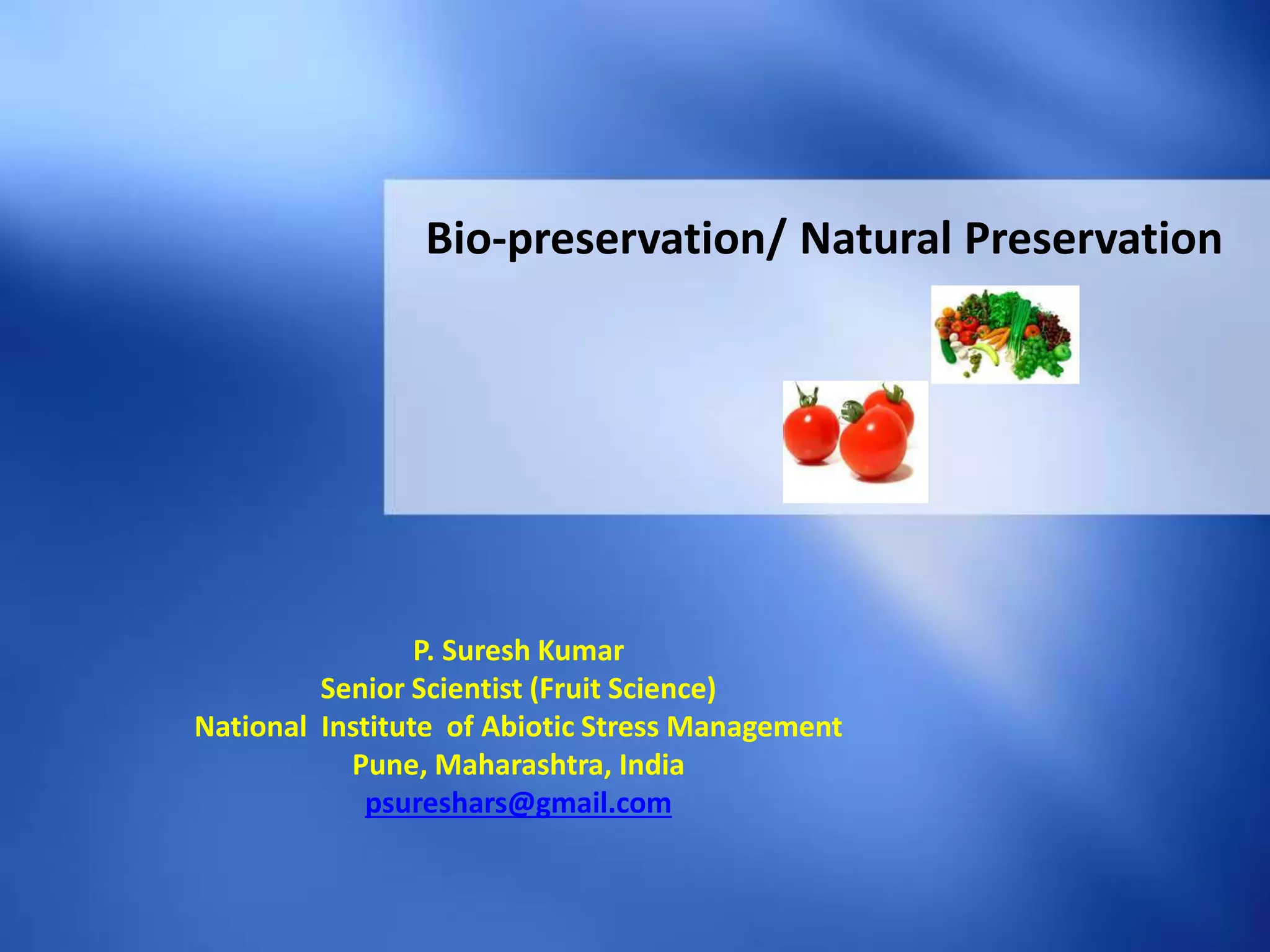 Bio-preservation/ Natural Preservation

P. Suresh Kumar
Senior Scientist (Fruit Science)
National Institute of Abiotic Stress Management
Pune, Maharashtra, India
psureshars@gmail.com